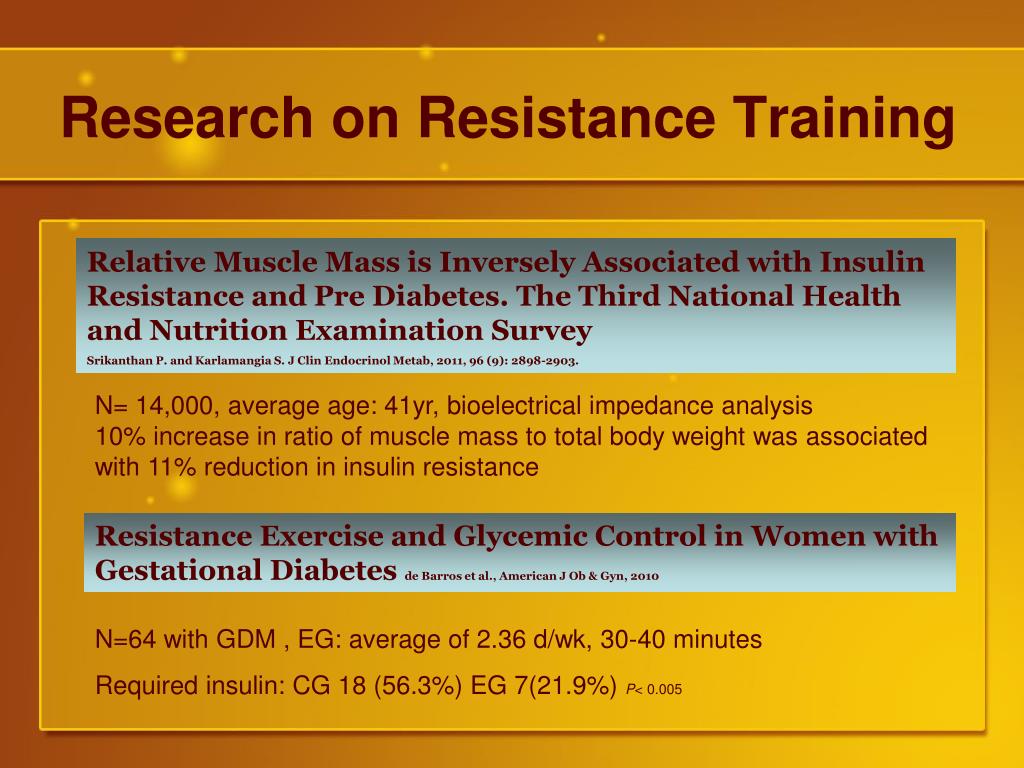 Research on Resistance Training

Relative Muscle Mass is Inversely Associated with Insulin Resistance and Pre Diabetes. The Third National Health and Nutrition Examination Survey
Srikanthan P. and Karlamangia S. J Clin Endocrinol Metab, 2011, 96 (9): 2898-2903.

N= 14,000, average age: 41yr, bioelectrical impedance analysis
10% increase in ratio of muscle mass to total body weight was associated with 11% reduction in insulin resistance

Resistance Exercise and Glycemic Control in Women with Gestational Diabetes de Barros et al., American J Ob & Gyn, 2010

N=64 with GDM , EG: average of 2.36 d/wk, 30-40 minutes

Required insulin: CG 18 (56.3%) EG 7(21.9%) P< 0.005